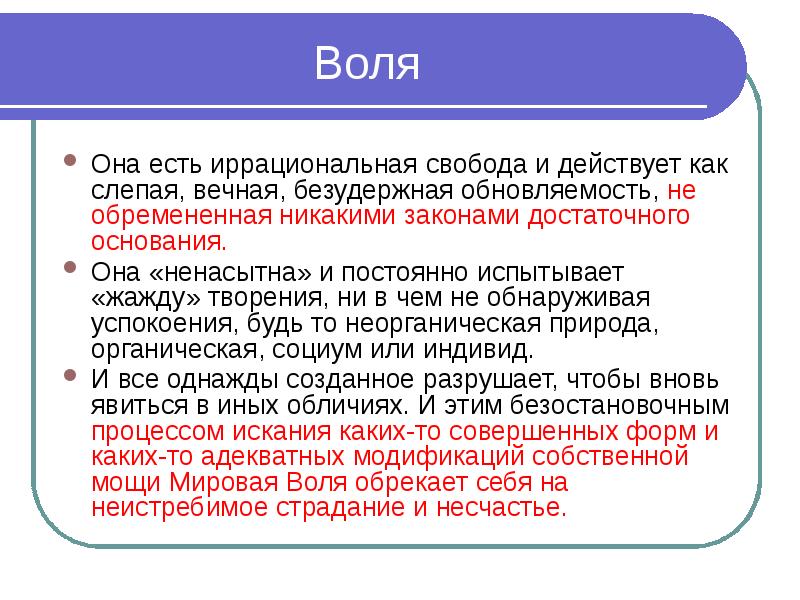 Воля

Она есть иррациональная свобода и действует как слепая, вечная, безудержная обновляемость, не обремененная никакими законами достаточного основания.

Она «ненасытна» и постоянно испытывает «жажду» творения, ни в чем не обнаруживая успокоения, будь то неорганическая природа, органическая, социум или индивид.

И все однажды созданное разрушает, чтобы вновь явиться в иных обличиях. И этим безостановочным процессом искания каких-то совершенных форм и каких-то адекватных модификаций собственной мощи Мировая Воля обрекает себя на неистребимое страдание и несчастье.